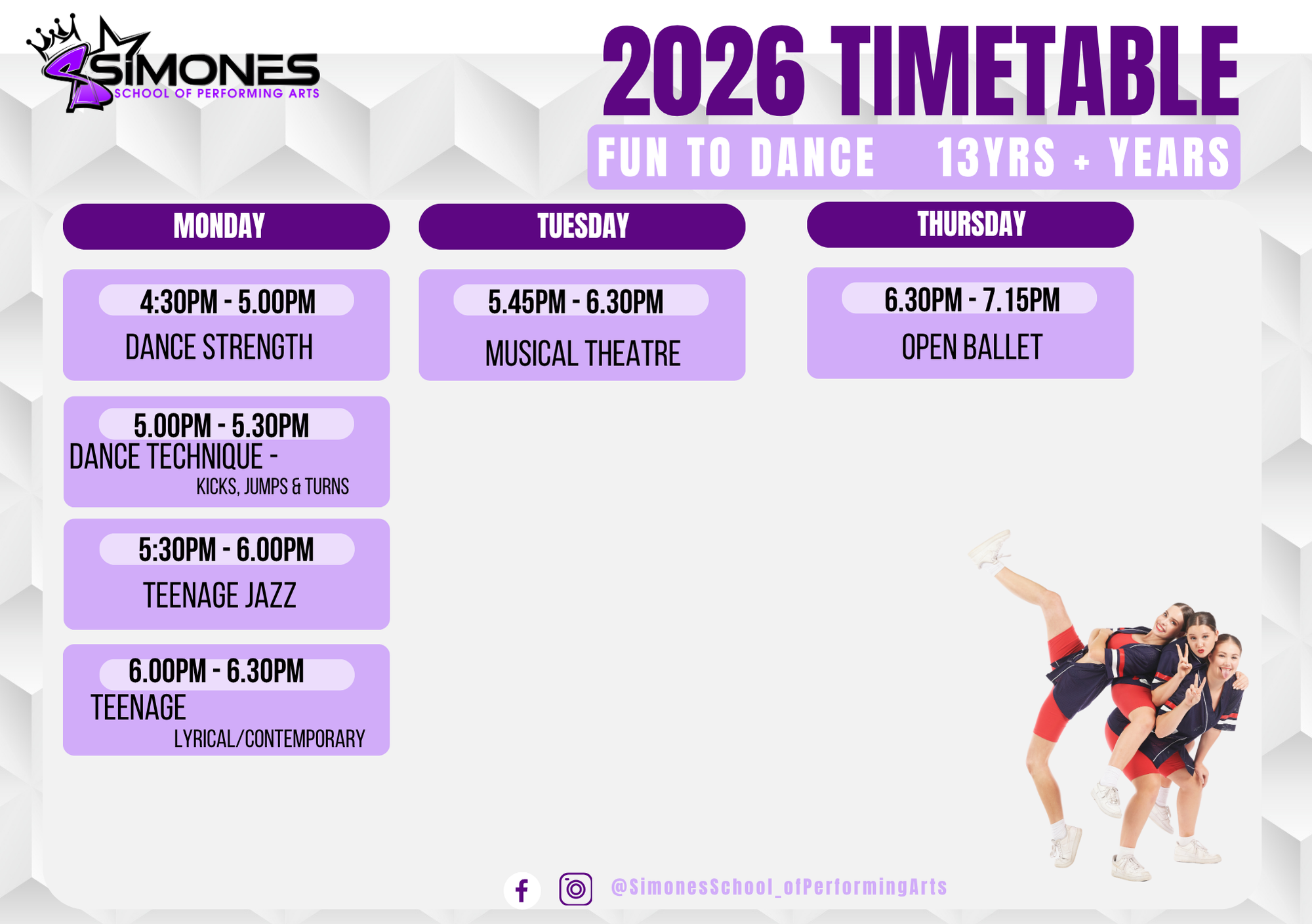 SIMONES
SCHOOL OF PERFORMING ARTS

2026 TIMETABLE

FUN TO DANCE 13YRS + YEARS

MONDAY

4:30PM - 5.00PM
DANCE STRENGTH

5.00PM - 5.30PM
DANCE TECHNIQUE - KICKS, JUMPS & TURNS

5:30PM - 6.00PM
TEENAGE JAZZ

6.00PM - 6.30PM
TEENAGE LYRICAL/CONTEMPORARY

TUESDAY

5.45PM - 6.30PM
MUSICAL THEATRE

THURSDAY

6.30PM - 7.15PM
OPEN BALLET

@SimonesSchool_ofPerformingArts